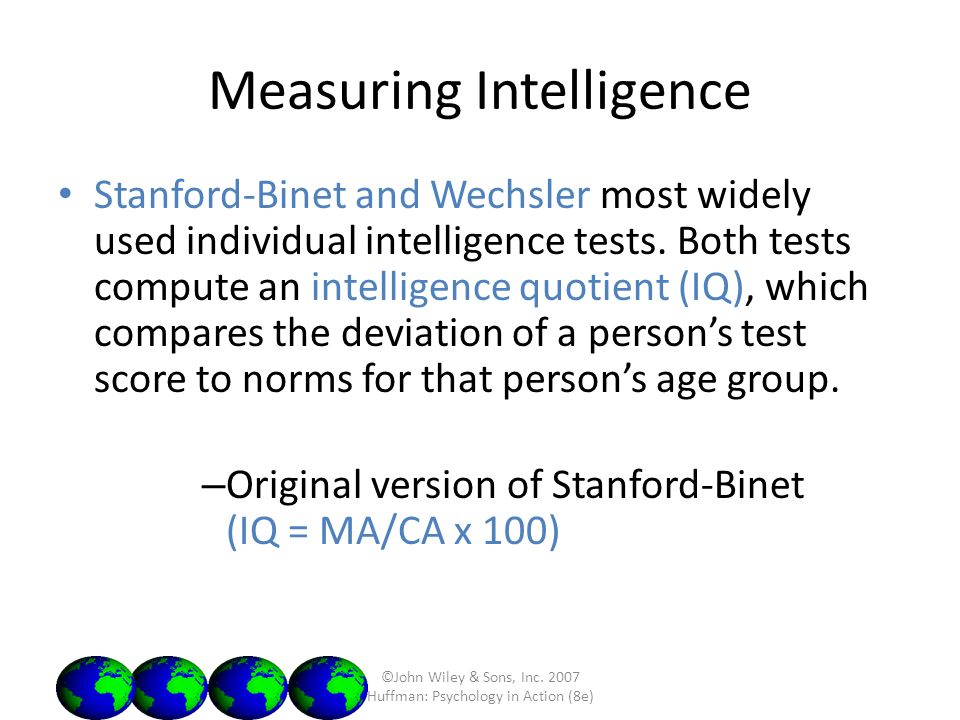 Measuring Intelligence

• Stanford-Binet and Wechsler most widely used individual intelligence tests. Both tests compute an intelligence quotient (IQ), which compares the deviation of a person's test score to norms for that person's age group.

–Original version of Stanford-Binet (IQ = MA/CA x 100)

©John Wiley & Sons, Inc. 2007
Huffman: Psychology in Action (8e)